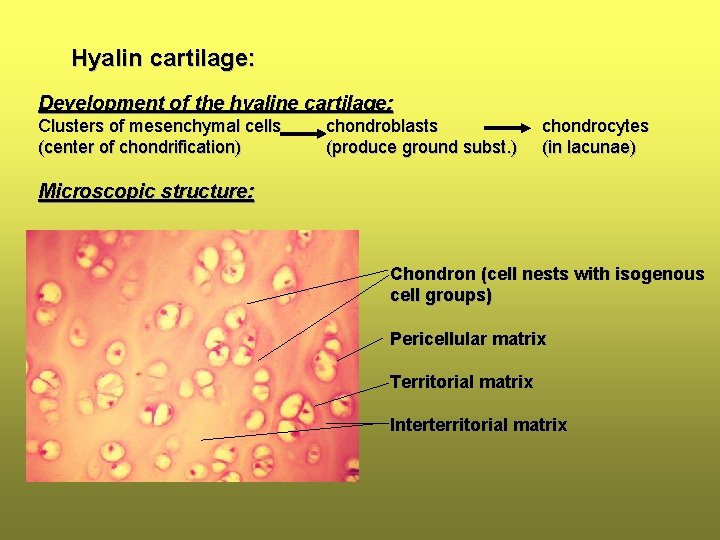 Hyalin cartilage:

Development of the hyaline cartilage:

Clusters of mesenchymal cells (center of chondrification) → chondroblasts (produce ground subst.) → chondrocytes (in lacunae)

Microscopic structure:

Chondron (cell nests with isogenous cell groups)

Pericellular matrix

Territorial matrix

Interterritorial matrix